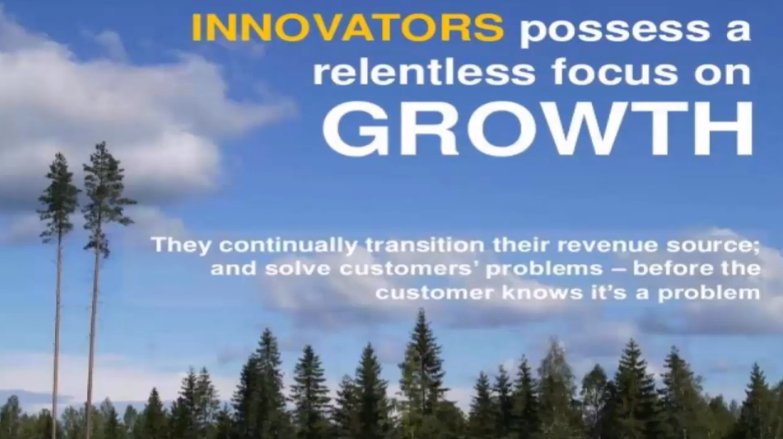 INNOVATORS possess a relentless focus on GROWTH

They continually transition their revenue source; and solve customers' problems – before the customer knows it's a problem